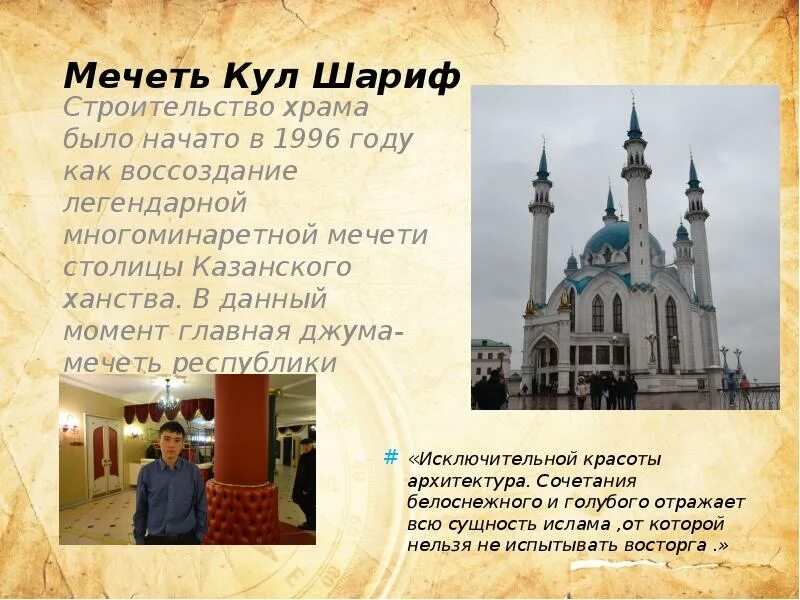 Мечеть Кул Шариф

Строительство храма было начато в 1996 году как воссоздание легендарной многоминаретной мечети столицы Казанского ханства. В данный момент главная джума-мечеть республики

# «Исключительной красоты архитектура. Сочетания белоснежного и голубого отражает всю сущность ислама ,от которой нельзя не испытывать восторга .»